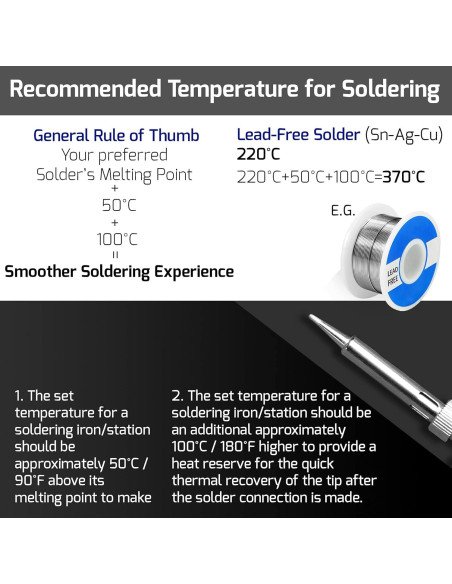 Recommended Temperature for Soldering

General Rule of Thumb
Your preferred Solder's Melting Point
+
50°C
+
100°C
=
Smoother Soldering Experience

Lead-Free Solder (Sn-Ag-Cu)
220°C
220°C+50°C+100°C=370°C

E.G.

LEAD FREE

1. The set temperature for a soldering iron/station should be approximately 50°C / 90°F above its melting point to make

2. The set temperature for a soldering iron/station should be an additional approximately 100°C / 180°F higher to provide a heat reserve for the quick thermal recovery of the tip after the solder connection is made.